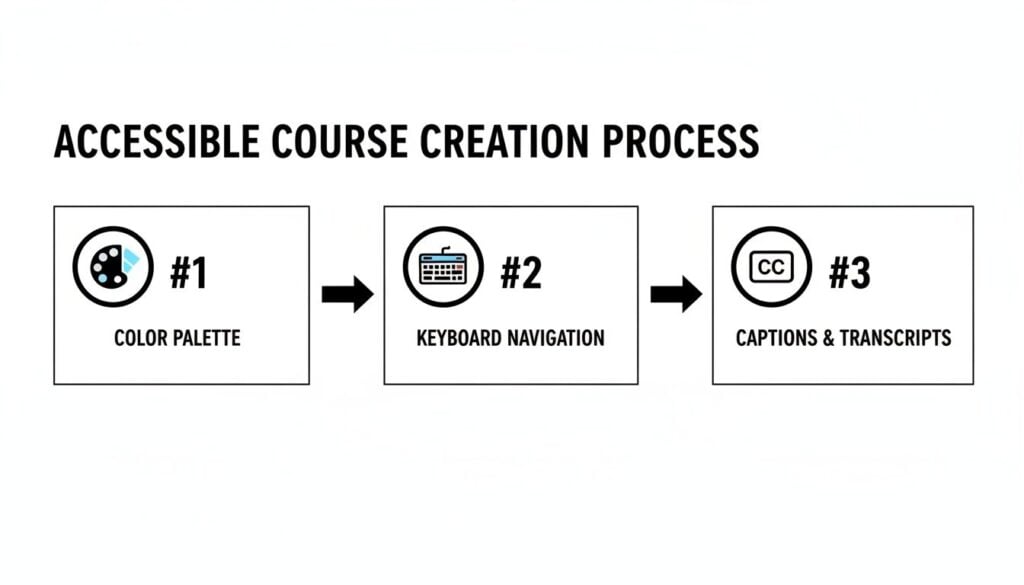 ACCESSIBLE COURSE CREATION PROCESS

#1
COLOR PALETTE

#2
KEYBOARD NAVIGATION

CC
#3
CAPTIONS & TRANSCRIPTS